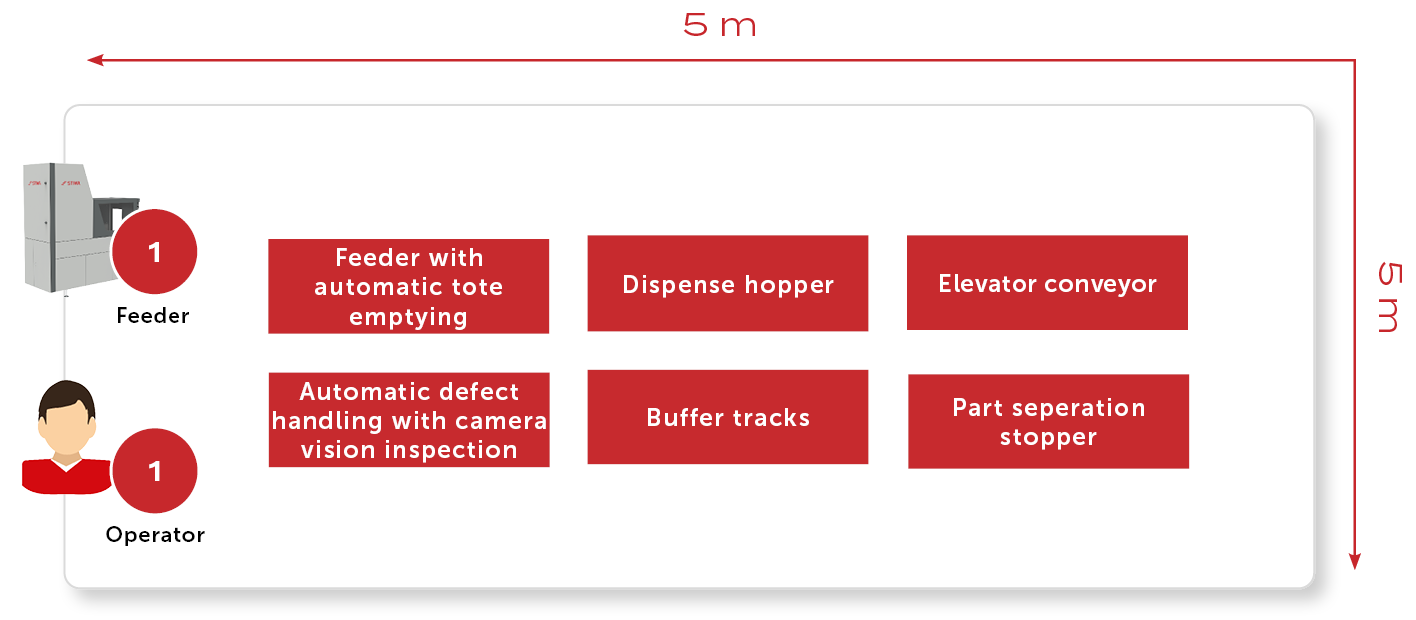 5 m

5 m

1
Feeder

1
Operator

Feeder with automatic tote emptying

Dispense hopper

Elevator conveyor

Automatic defect handling with camera vision inspection

Buffer tracks

Part seperation stopper